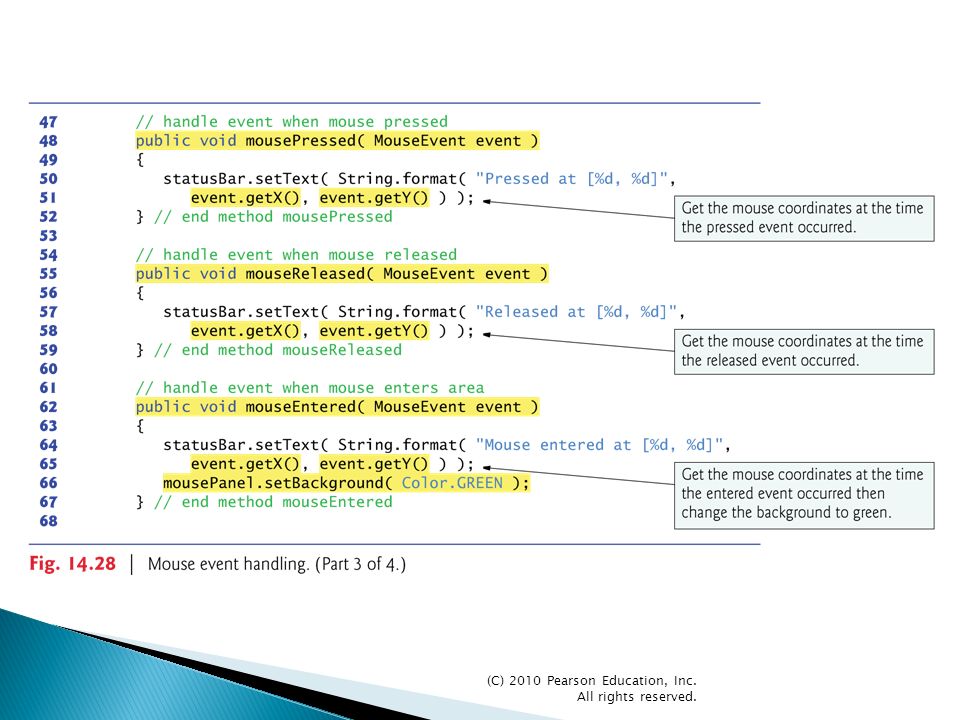 47 // handle event when mouse pressed
48 public void mousePressed( MouseEvent event )
49 {
50 statusBar.setText( String.format( "Pressed at [%d, %d]",
51 event.getX(), event.getY() ) );
52 } // end method mousePressed
53
54 // handle event when mouse released
55 public void mouseReleased( MouseEvent event )
56 {
57 statusBar.setText( String.format( "Released at [%d, %d]",
58 event.getX(), event.getY() ) );
59 } // end method mouseReleased
60
61 // handle event when mouse enters area
62 public void mouseEntered( MouseEvent event )
63 {
64 statusBar.setText( String.format( "Mouse entered at [%d, %d]",
65 event.getX(), event.getY() ) );
66 mousePanel.setBackground( Color.GREEN );
67 } // end method mouseEntered
68

Get the mouse coordinates at the time the pressed event occurred.

Get the mouse coordinates at the time the released event occurred.

Get the mouse coordinates at the time the entered event occurred then change the background to green.

Fig. 14.28 | Mouse event handling. (Part 3 of 4.)

(C) 2010 Pearson Education, Inc. All rights reserved.